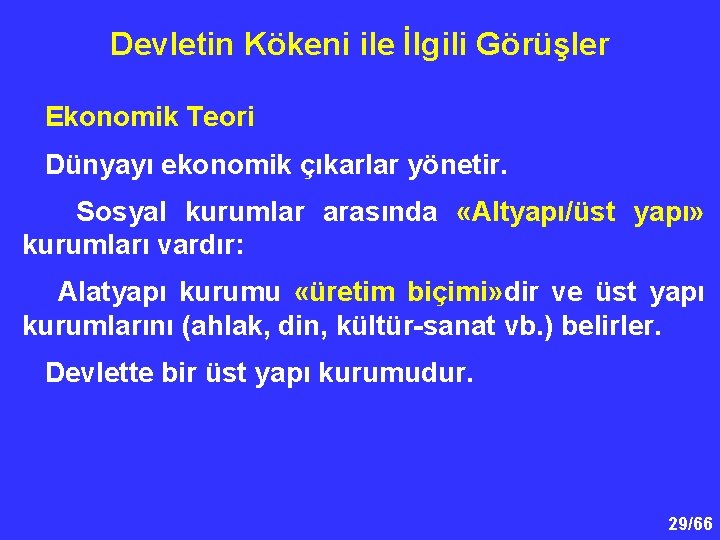 Devletin Kökeni ile İlgili Görüşler

Ekonomik Teori

Dünyayı ekonomik çıkarlar yönetir.

Sosyal kurumlar arasında «Altyapı/üst yapı» kurumları vardır:

Alatyapı kurumu «üretim biçimi»dir ve üst yapı kurumlarını (ahlak, din, kültür-sanat vb.) belirler.

Devlette bir üst yapı kurumudur.

29/66